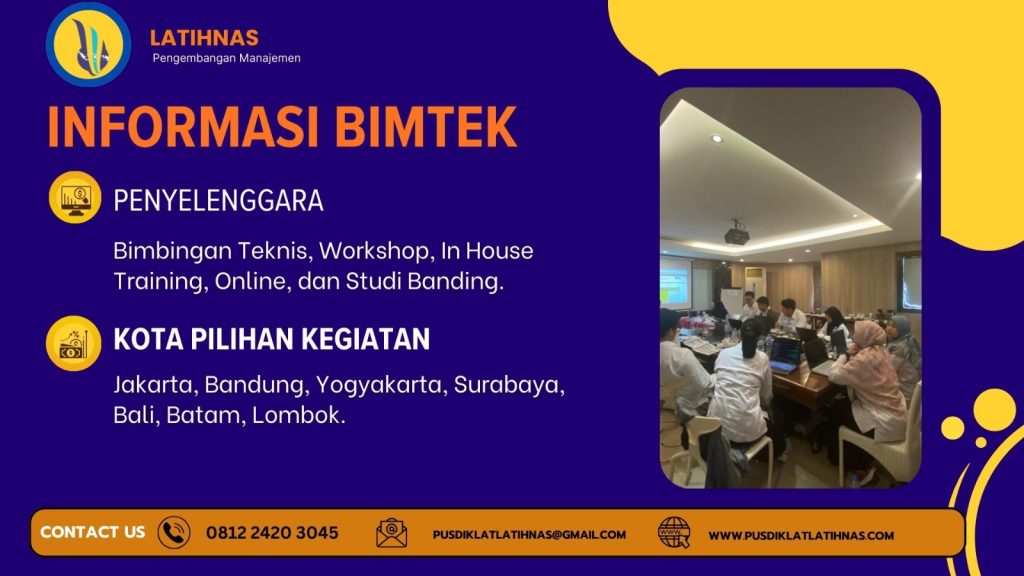 LATIHNAS
Pengembangan Manajemen

INFORMASI BIMTEK

PENYELENGGARA

Bimbingan Teknis, Workshop, In House Training, Online, dan Studi Banding.

KOTA PILIHAN KEGIATAN

Jakarta, Bandung, Yogyakarta, Surabaya, Bali, Batam, Lombok.

CONTACT US 0812 2420 3045 PUSDIKLATLATIHNAS@GMAIL.COM WWW.PUSDIKLATLATIHNAS.COM